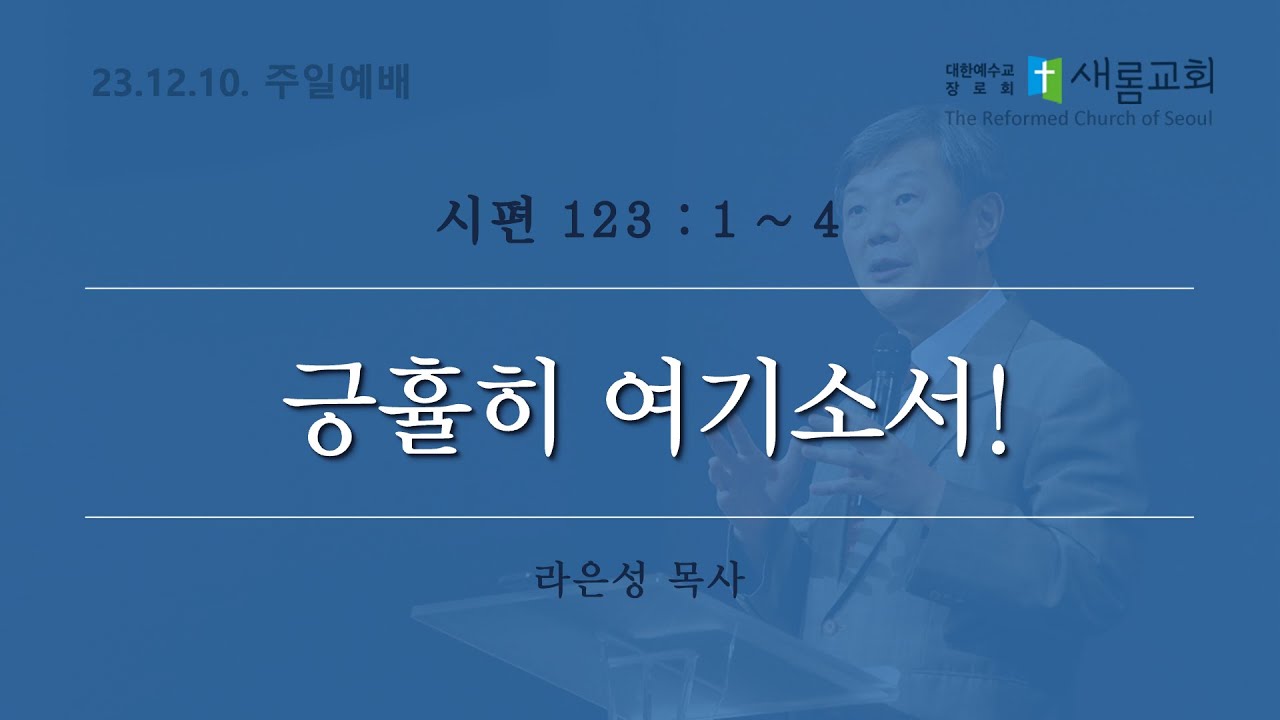 23.12.10. 주일예배

대한예수교 장로회 새롬교회
The Reformed Church of Seoul

시편 123 : 1 ~ 4

긍휼히 여기소서!

라은성 목사